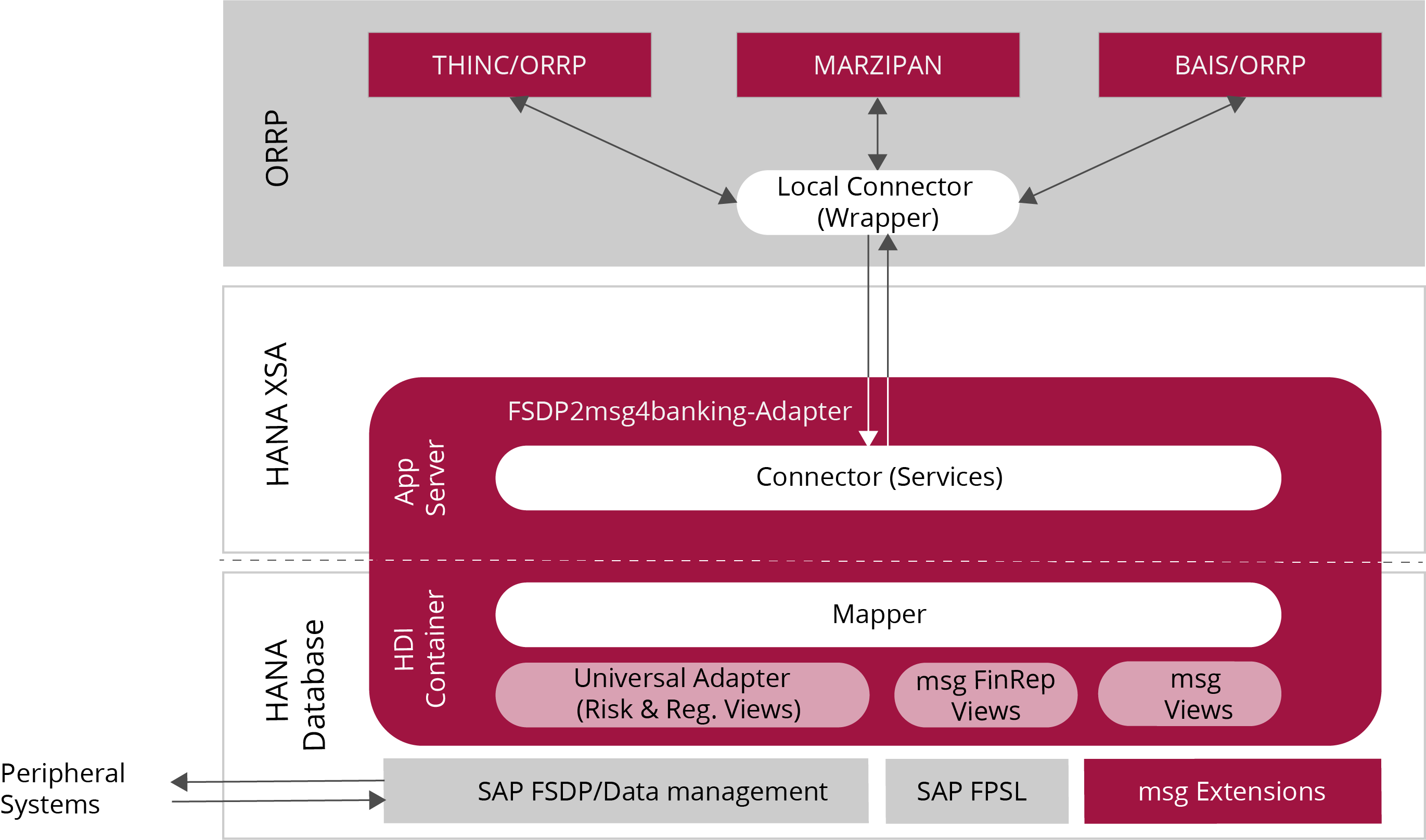 ORRP

THINC/ORRP

MARZIPAN

BAIS/ORRP

Local Connector (Wrapper)

HANA XSA

FSDP2msg4banking-Adapter

App Server

Connector (Services)

HANA Database

HDI Container

Mapper

Universal Adapter (Risk & Reg. Views)

msg FinRep Views

msg Views

Peripheral Systems

SAP FSDP/Data management

SAP FPSL

msg Extensions